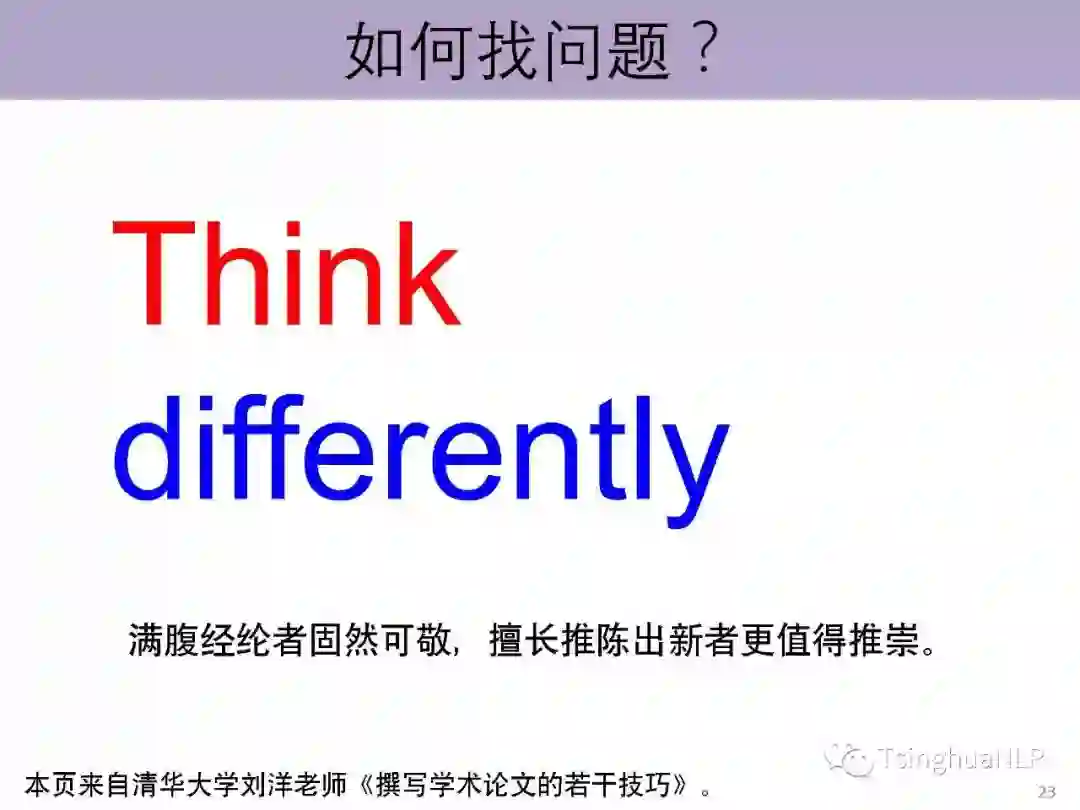 如何找问题？

Think differently

满腹经纶者固然可敬，擅长推陈出新者更值得推崇。

本页来自清华大学刘洋老师《撰写学术论文的若干技巧》。

TsinghuaNLP

23